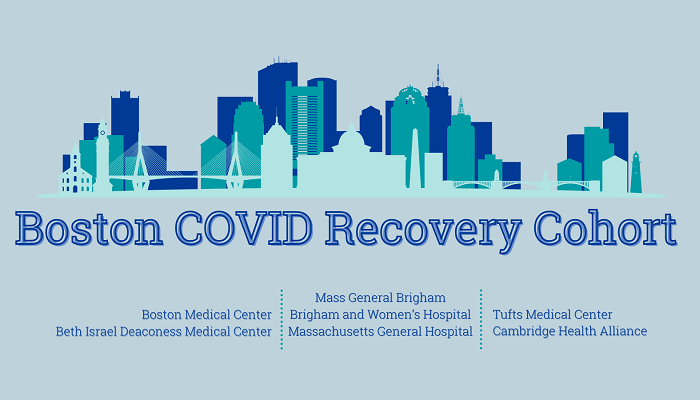 Boston COVID Recovery Cohort

Boston Medical Center
Beth Israel Deaconess Medical Center

Mass General Brigham
Brigham and Women's Hospital
Massachusetts General Hospital

Tufts Medical Center
Cambridge Health Alliance